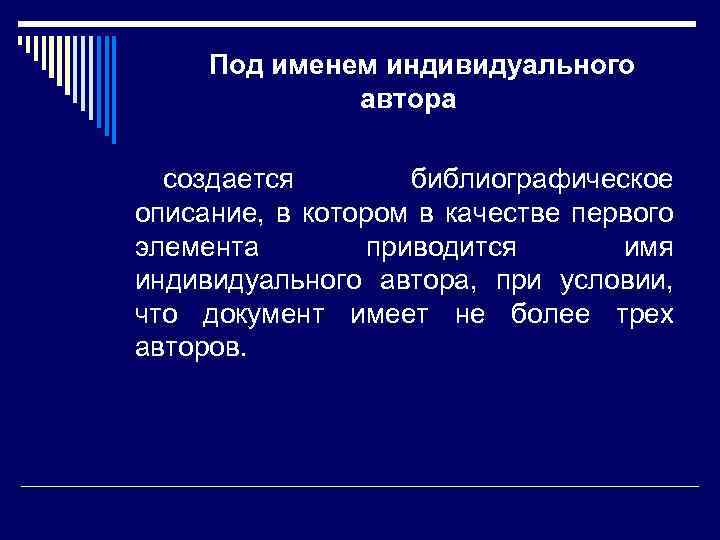 Под именем индивидуального автора

создается библиографическое описание, в котором в качестве первого элемента приводится имя индивидуального автора, при условии, что документ имеет не более трех авторов.